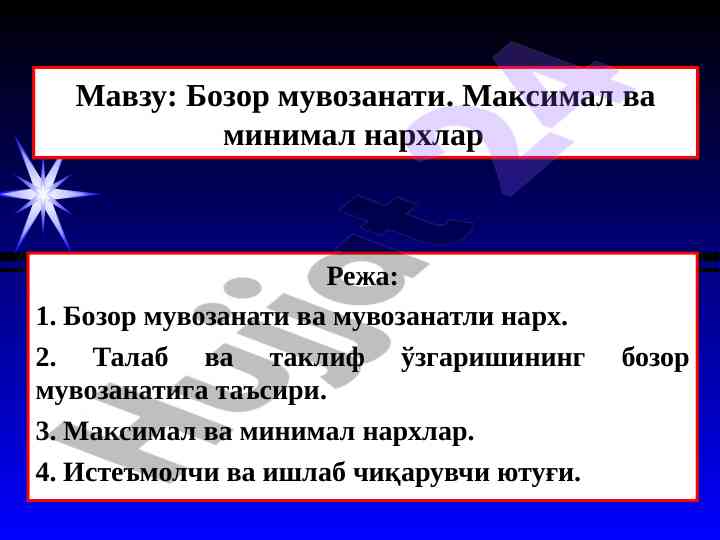 Мавзу: Бозор мувозанати. Максимал ва минимал нархлар

Режа:

1. Бозор мувозанати ва мувозанатли нарх.

2. Талаб ва таклиф ўзгаришининг бозор мувозанатига таъсири.

3. Максимал ва минимал нархлар.

4. Истеъмолчи ва ишлаб чиқарувчи ютуғи.

Hujjat 24